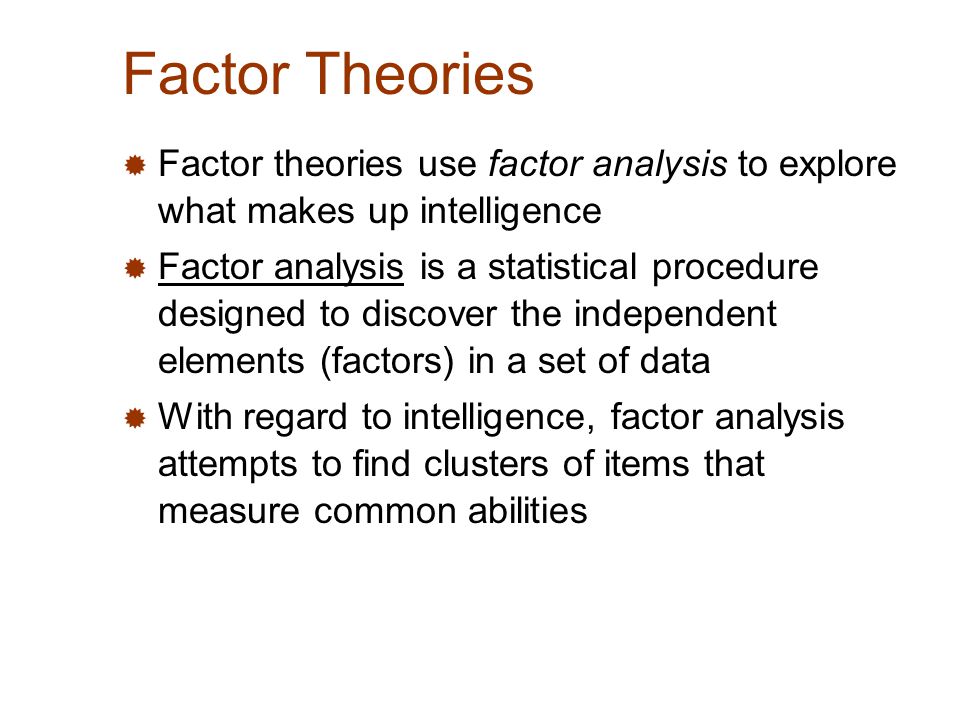 Factor Theories

Factor theories use factor analysis to explore what makes up intelligence

Factor analysis is a statistical procedure designed to discover the independent elements (factors) in a set of data

With regard to intelligence, factor analysis attempts to find clusters of items that measure common abilities